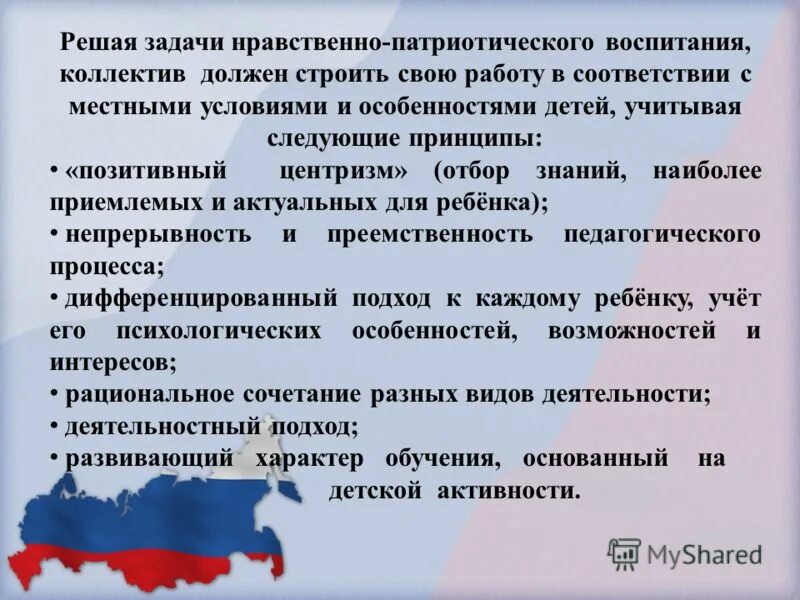 Решая задачи нравственно-патриотического воспитания, коллектив должен строить свою работу в соответствии с местными условиями и особенностями детей, учитывая следующие принципы:

• «позитивный центризм» (отбор знаний, наиболее приемлемых и актуальных для ребёнка);

• непрерывность и преемственность педагогического процесса;

• дифференцированный подход к каждому ребёнку, учёт его психологических особенностей, возможностей и интересов;

• рациональное сочетание разных видов деятельности;

• деятельностный подход;

• развивающий характер обучения, основанный на детской активности.

MyShared